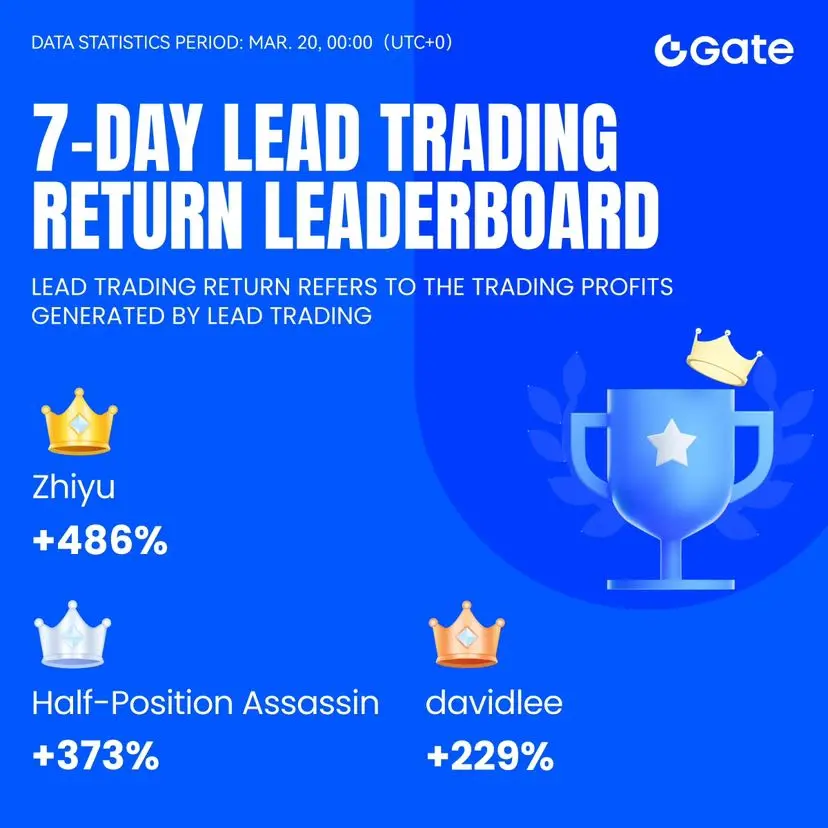 DATA STATISTICS PERIOD: MAR. 20, 00:00 (UTC+0)

Gate

7-DAY LEAD TRADING RETURN LEADERBOARD

LEAD TRADING RETURN REFERS TO THE TRADING PROFITS GENERATED BY LEAD TRADING

Zhiyu
+486%

Half-Position Assassin
+373%

davidlee
+229%